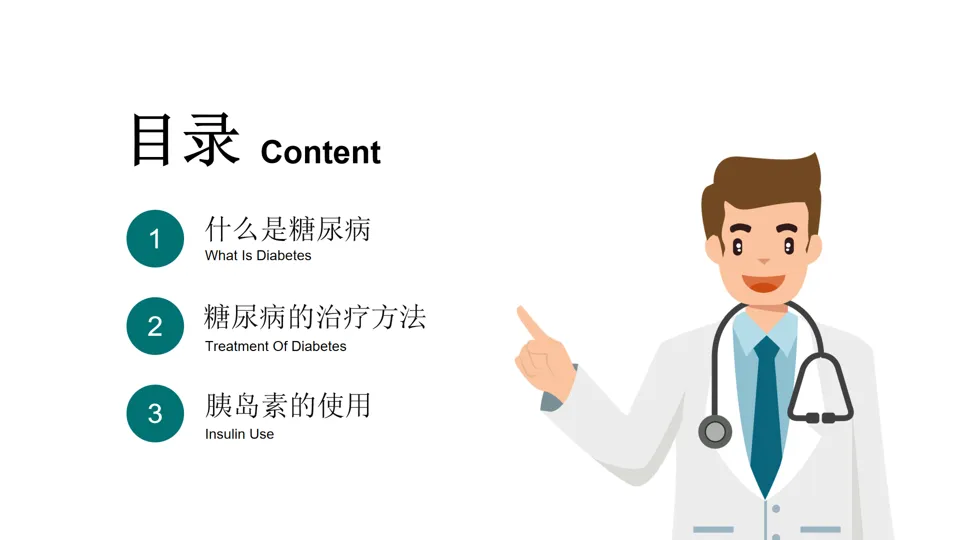 目录 Content

1
什么是糖尿病
What Is Diabetes

2
糖尿病的治疗方法
Treatment Of Diabetes

3
胰岛素的使用
Insulin Use